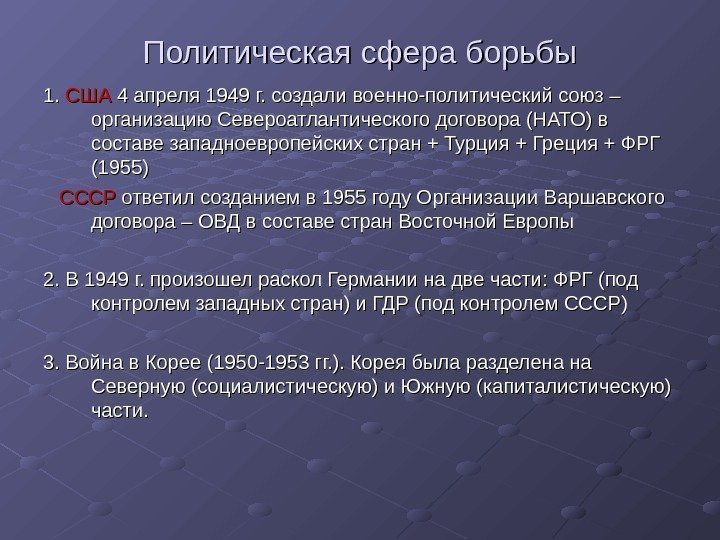 Политическая сфера борьбы

1. США 4 апреля 1949 г. создали военно-политический союз – организацию Североатлантического договора (НАТО) в составе западноевропейских стран + Турция + Греция + ФРГ (1955)

СССР ответил созданием в 1955 году Организации Варшавского договора – ОВД в составе стран Восточной Европы

2. В 1949 г. произошел раскол Германии на две части: ФРГ (под контролем западных стран) и ГДР (под контролем СССР)

3. Война в Корее (1950-1953 гг.). Корея была разделена на Северную (социалистическую) и Южную (капиталистическую) части.